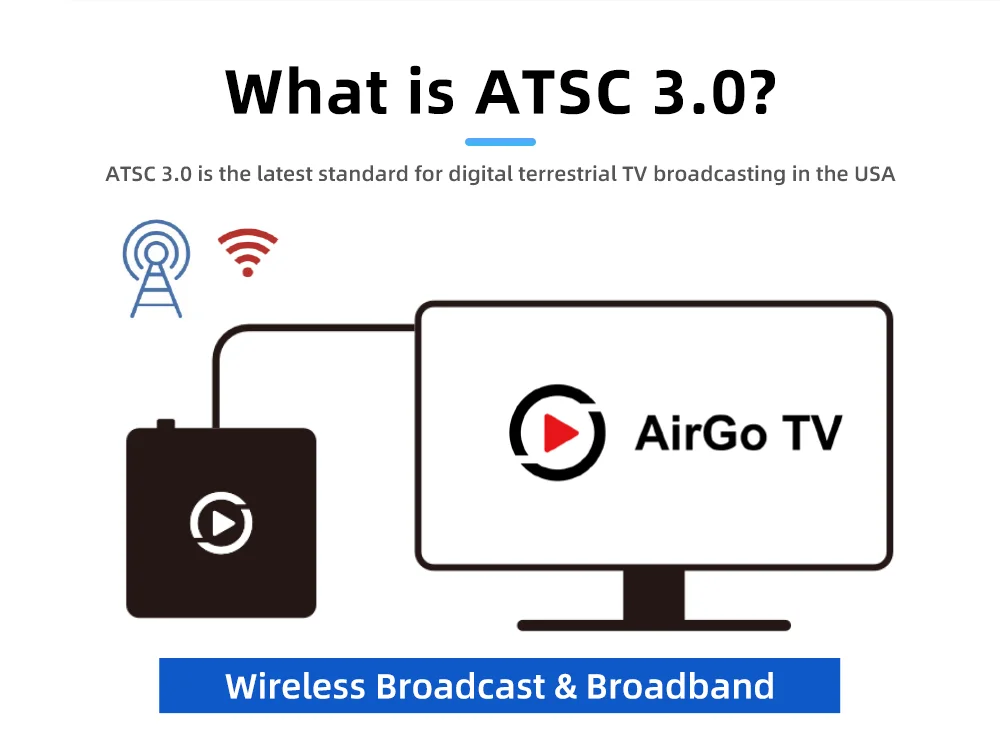 What is ATSC 3.0?

ATSC 3.0 is the latest standard for digital terrestrial TV broadcasting in the USA

AirGo TV

Wireless Broadcast & Broadband